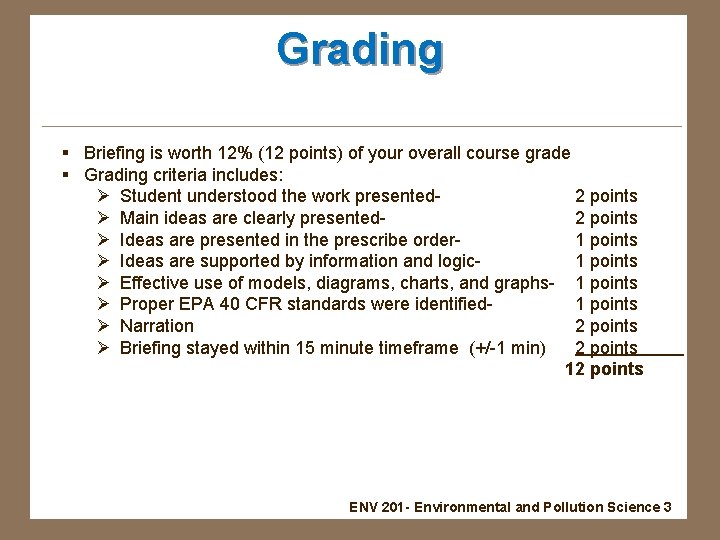 Grading

▪ Briefing is worth 12% (12 points) of your overall course grade
▪ Grading criteria includes:
➢ Student understood the work presented- 2 points
➢ Main ideas are clearly presented- 2 points
➢ Ideas are presented in the prescribe order- 1 points
➢ Ideas are supported by information and logic- 1 points
➢ Effective use of models, diagrams, charts, and graphs- 1 points
➢ Proper EPA 40 CFR standards were identified- 1 points
➢ Narration 2 points
➢ Briefing stayed within 15 minute timeframe (+/-1 min) 2 points
12 points

ENV 201- Environmental and Pollution Science 3